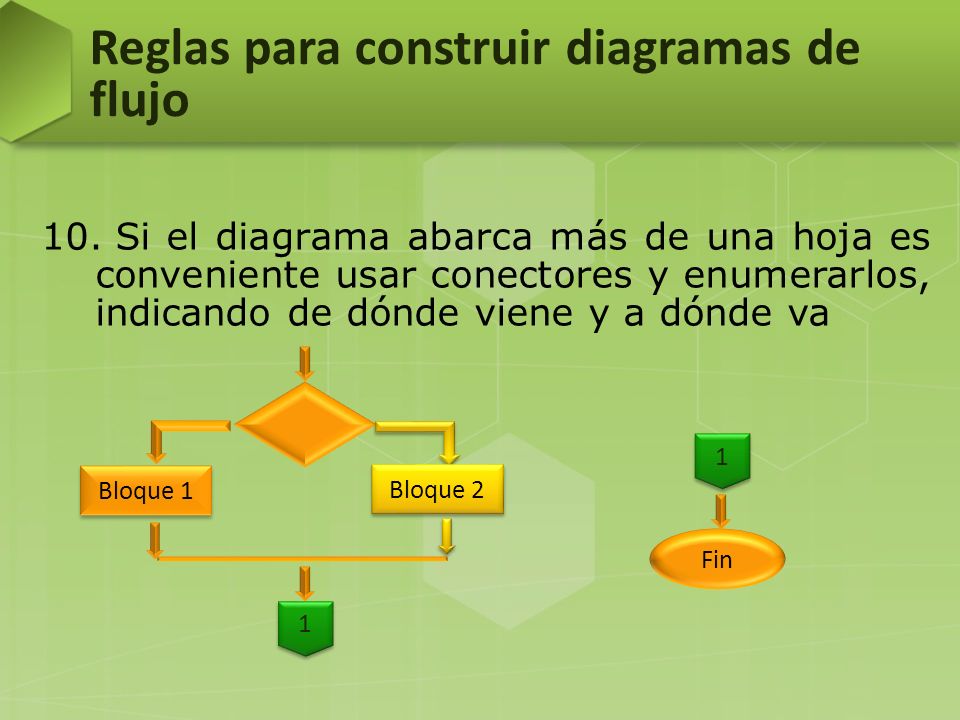 Reglas para construir diagramas de flujo

10. Si el diagrama abarca más de una hoja es conveniente usar conectores y enumerarlos, indicando de dónde viene y a dónde va

Bloque 1

Bloque 2

1

1

Fin